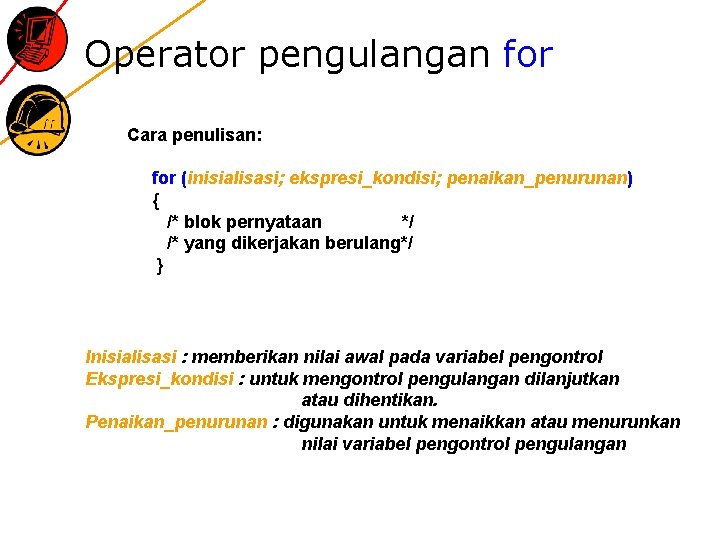 Operator pengulangan for

Cara penulisan:

for (inisialisasi; ekspresi_kondisi; penaikan_penurunan)
{
/* blok pernyataan */
/* yang dikerjakan berulang*/
}

Inisialisasi : memberikan nilai awal pada variabel pengontrol
Ekspresi_kondisi : untuk mengontrol pengulangan dilanjutkan atau dihentikan.
Penaikan_penurunan : digunakan untuk menaikkan atau menurunkan nilai variabel pengontrol pengulangan